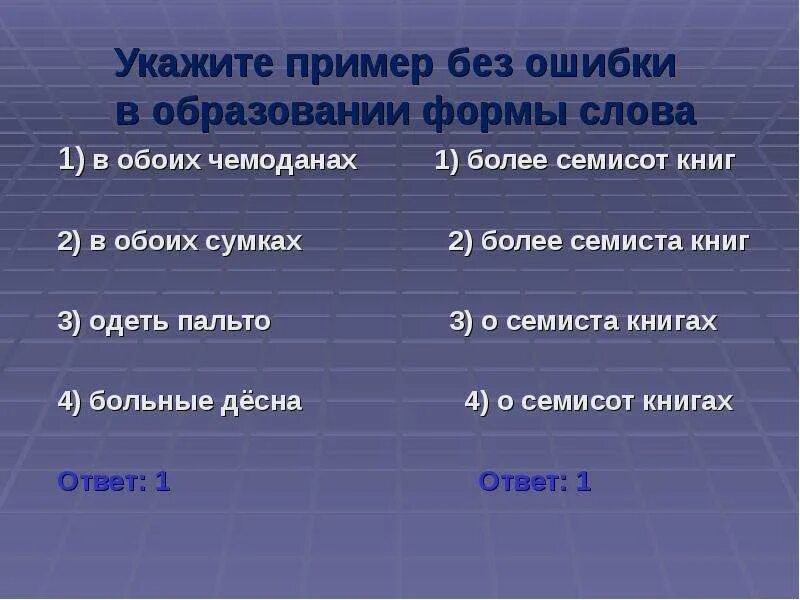 Укажите пример без ошибки в образовании формы слова

1) в обоих чемоданах

2) в обоих сумках

3) одеть пальто

4) больные дёсна

Ответ: 1

1) более семисот книг

2) более семиста книг

3) о семиста книгах

4) о семисот книгах

Ответ: 1